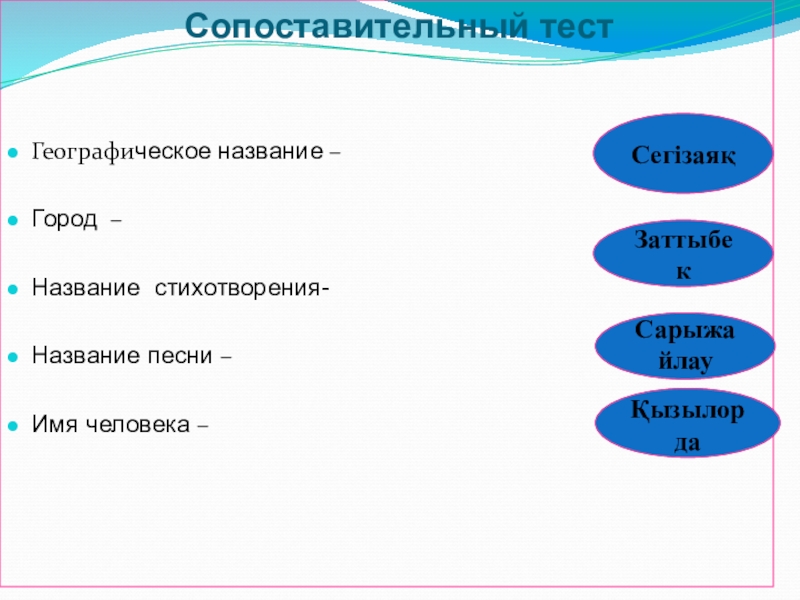 Сопоставительный тест

Географическое название –

Город –

Название стихотворения-

Название песни –

Имя человека –

Сегізаяқ

Заттыбек

Сарыжайлау

Қызылорда